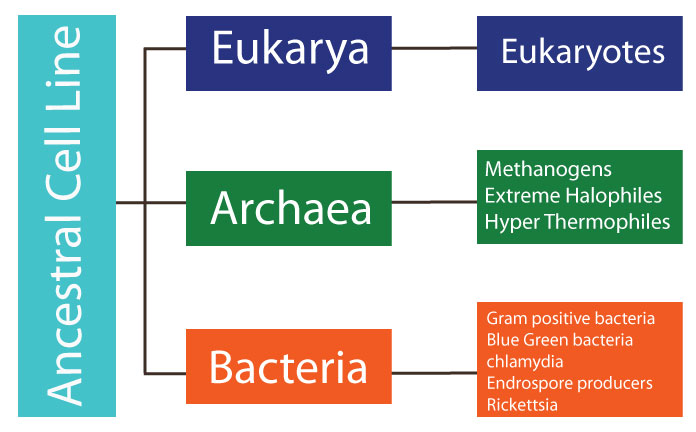 Ancestral Cell Line

Eukarya

Eukaryotes

Archaea

Methanogens
Extreme Halophiles
Hyper Thermophiles

Bacteria

Gram positive bacteria
Blue Green bacteria
chlamydia
Endrospore producers
Rickettsia